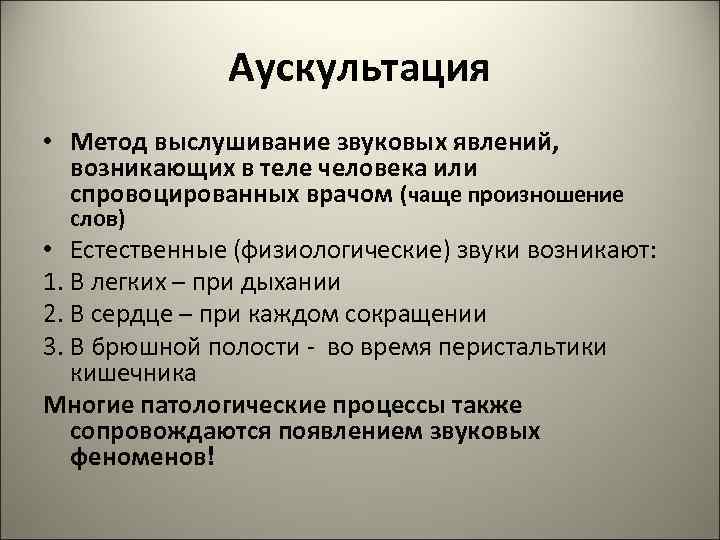 Аускультация

• Метод выслушивание звуковых явлений, возникающих в теле человека или спровоцированных врачом (чаще произношение слов)
• Естественные (физиологические) звуки возникают:
1. В легких – при дыхании
2. В сердце – при каждом сокращении
3. В брюшной полости - во время перистальтики кишечника
Многие патологические процессы также сопровождаются появлением звуковых феноменов!